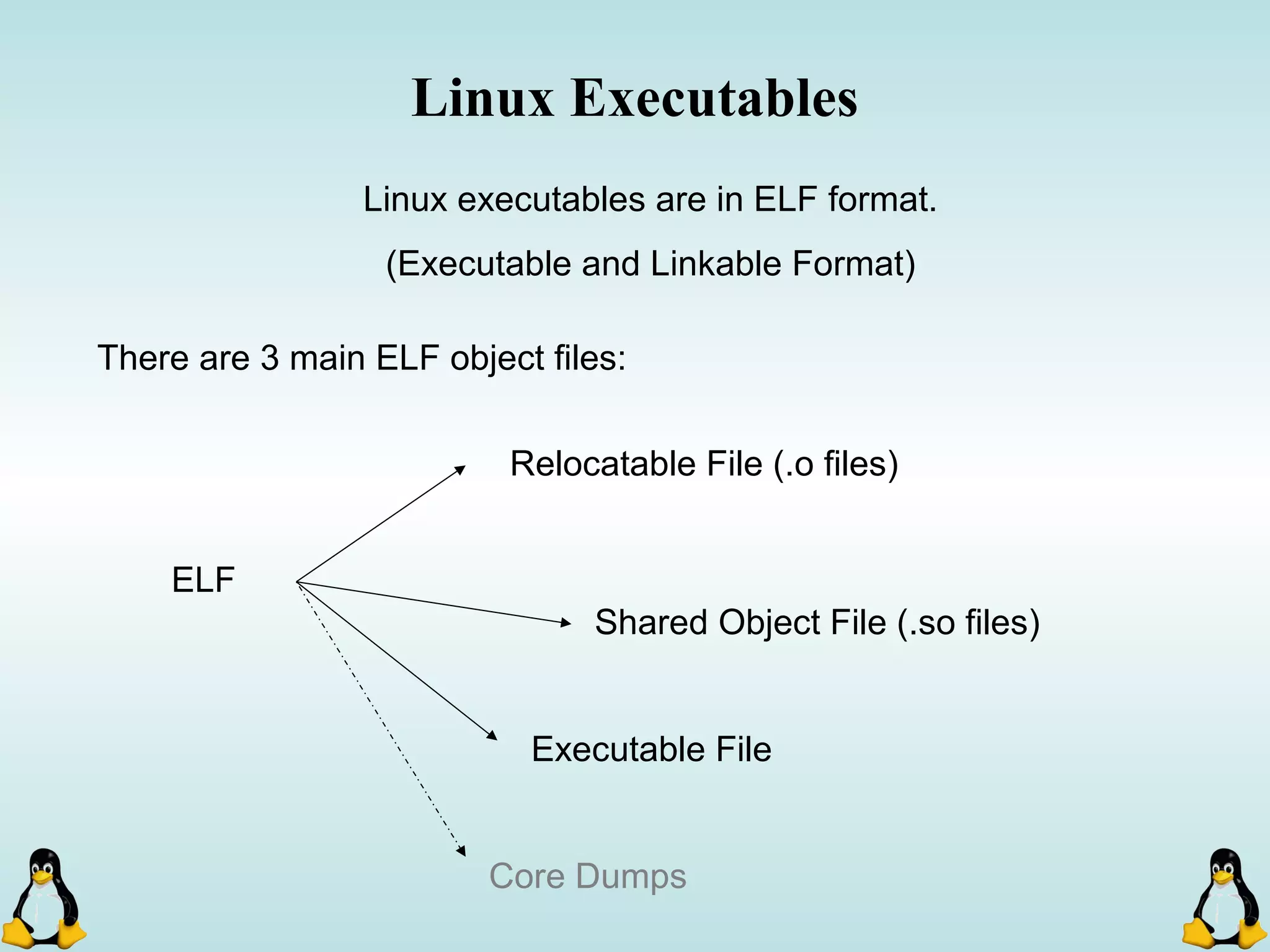 Linux Executables

Linux executables are in ELF format.

(Executable and Linkable Format)

There are 3 main ELF object files:

ELF

Relocatable File (.o files)

Shared Object File (.so files)

Executable File

Core Dumps